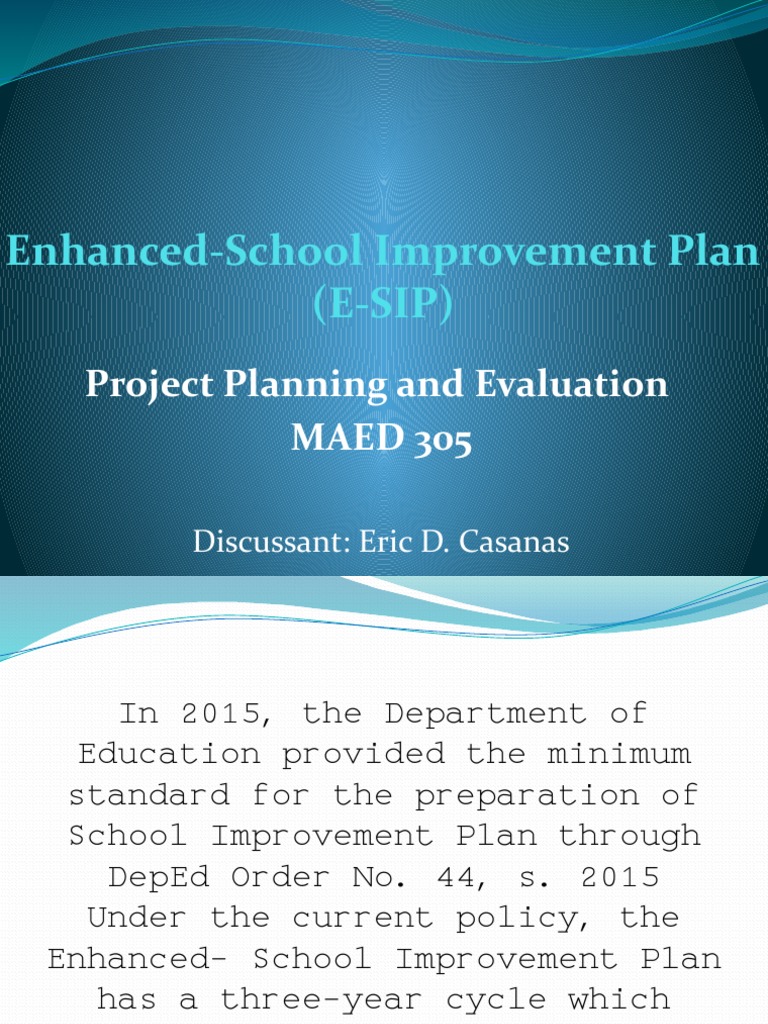 Enhanced-School Improvement Plan (E-SIP)

Project Planning and Evaluation
MAED 305

Discussant: Eric D. Casanas

In 2015, the Department of Education provided the minimum standard for the preparation of School Improvement Plan through DepEd Order No. 44, s. 2015 Under the current policy, the Enhanced- School Improvement Plan has a three-year cycle which